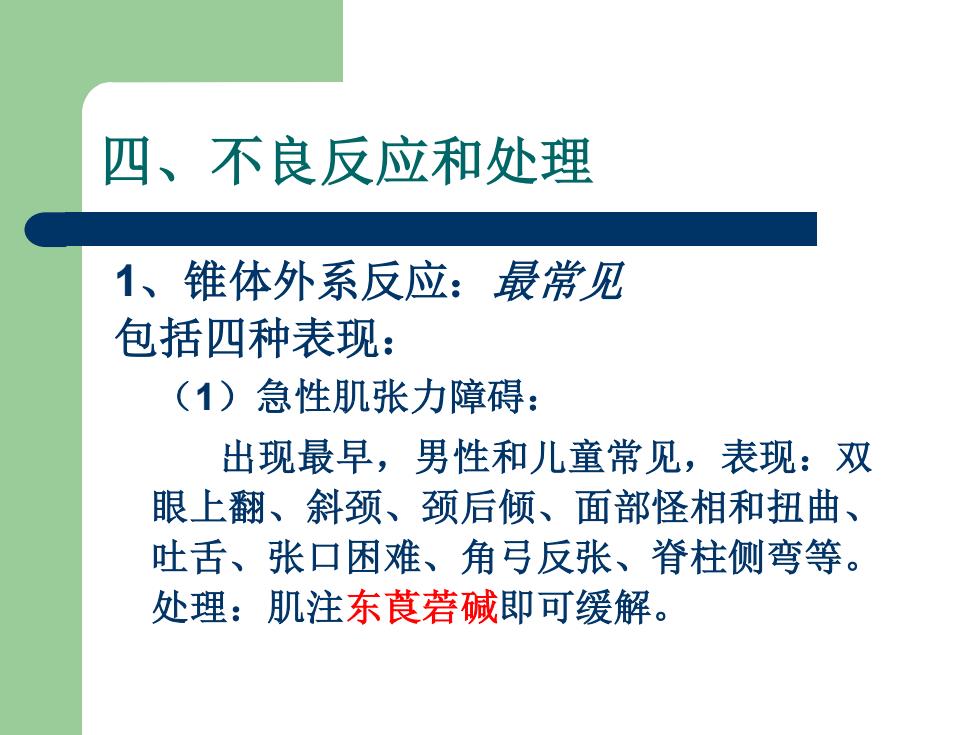 四、不良反应和处理

1、锥体外系反应：最常见
包括四种表现：

（1）急性肌张力障碍：

出现最早，男性和儿童常见，表现：双眼上翻、斜颈、颈后倾、面部怪相和扭曲、吐舌、张口困难、角弓反张、脊柱侧弯等。处理：肌注东莨菪碱即可缓解。